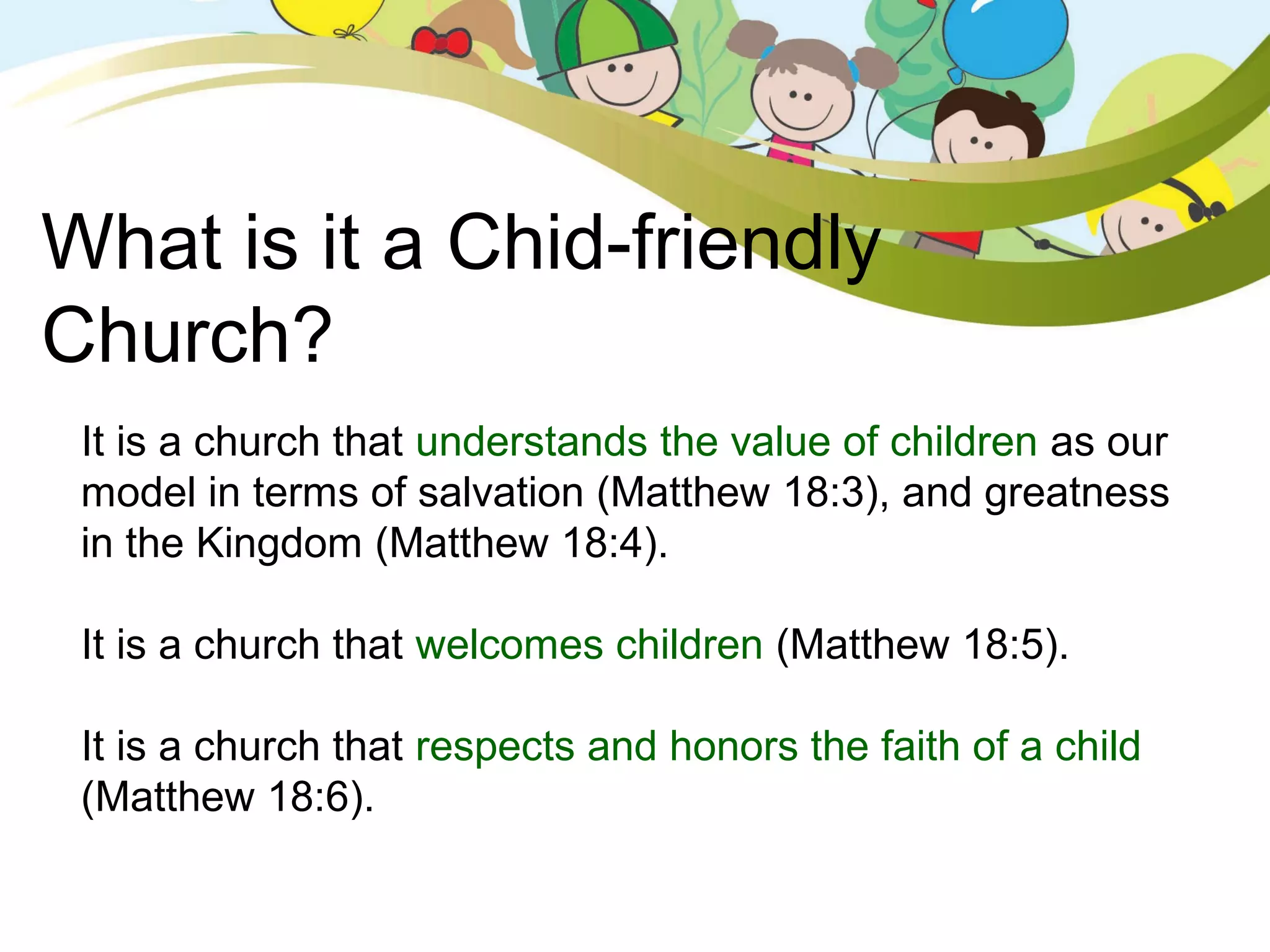 What is it a Chid-friendly Church?

It is a church that understands the value of children as our model in terms of salvation (Matthew 18:3), and greatness in the Kingdom (Matthew 18:4).

It is a church that welcomes children (Matthew 18:5).

It is a church that respects and honors the faith of a child (Matthew 18:6).